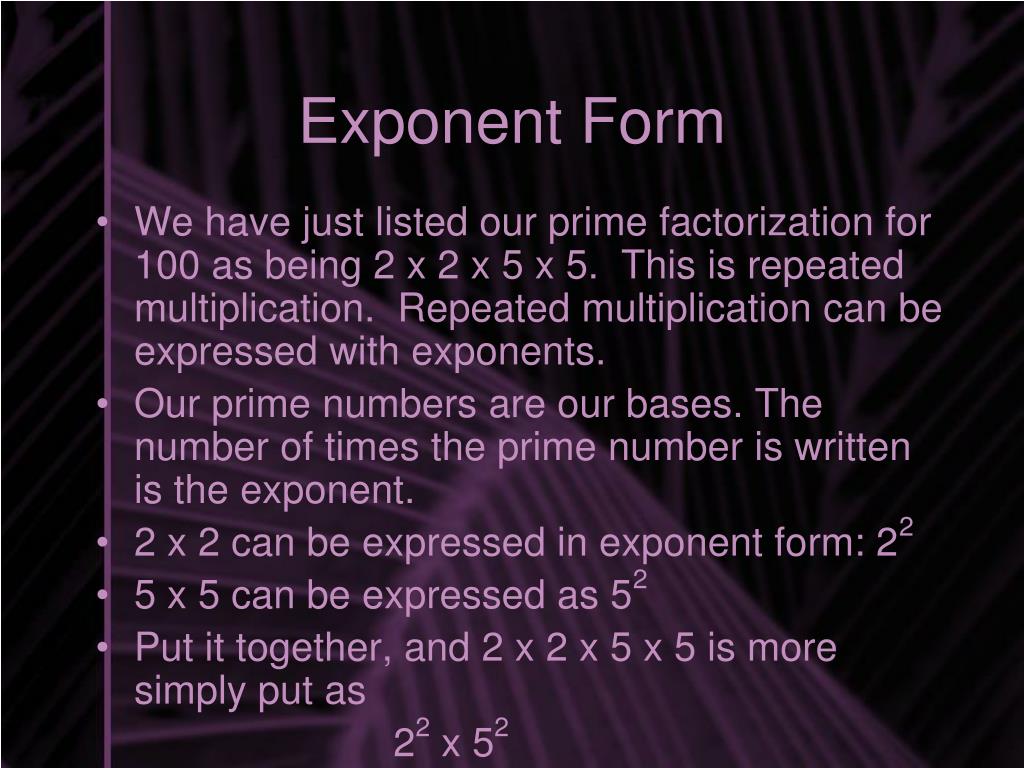 Exponent Form

• We have just listed our prime factorization for 100 as being 2 x 2 x 5 x 5. This is repeated multiplication. Repeated multiplication can be expressed with exponents.
• Our prime numbers are our bases. The number of times the prime number is written is the exponent.
• 2 x 2 can be expressed in exponent form: $2^2$
• 5 x 5 can be expressed as $5^2$
• Put it together, and 2 x 2 x 5 x 5 is more simply put as

$2^2$ x $5^2$